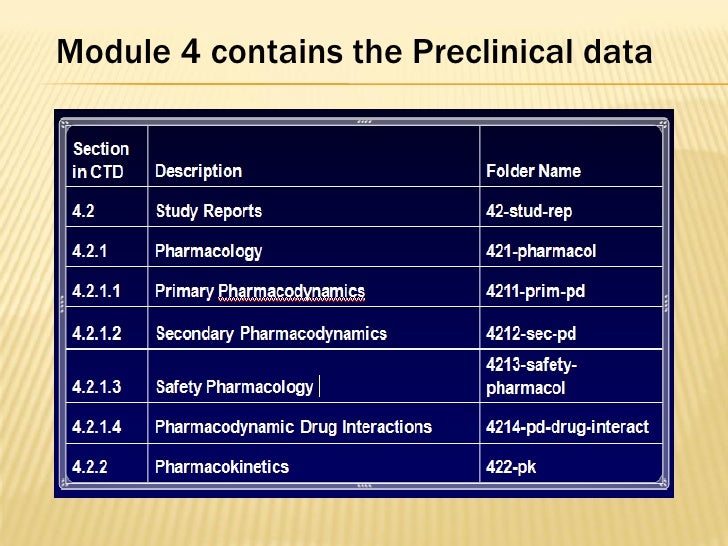 Module 4 contains the Preclinical data

| Section in CTD | Description | Folder Name |
|---|---|---|
| 4.2 | Study Reports | 42-stud-rep |
| 4.2.1 | Pharmacology | 421-pharmacol |
| 4.2.1.1 | Primary Pharmacodynamics | 4211-prim-pd |
| 4.2.1.2 | Secondary Pharmacodynamics | 4212-sec-pd |
| 4.2.1.3 | Safety Pharmacology | 4213-safety-pharmacol |
| 4.2.1.4 | Pharmacodynamic Drug Interactions | 4214-pd-drug-interact |
| 4.2.2 | Pharmacokinetics | 422-pk |